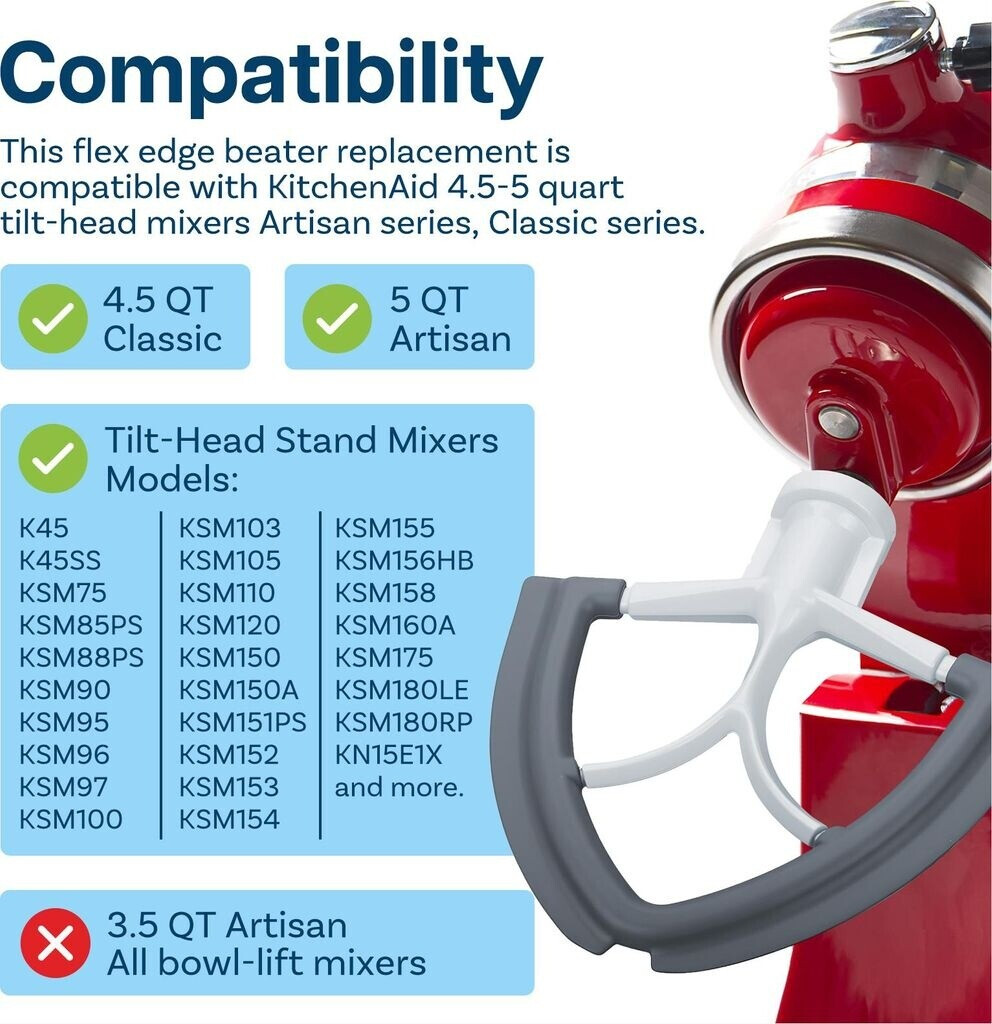 Compatibility

This flex edge beater replacement is compatible with KitchenAid 4.5-5 quart tilt-head mixers Artisan series, Classic series.

4.5 QT Classic

5 QT Artisan

Tilt-Head Stand Mixers Models:

K45
K45SS
KSM75
KSM85PS
KSM88PS
KSM90
KSM95
KSM96
KSM97
KSM100

KSM103
KSM105
KSM110
KSM120
KSM150
KSM150A
KSM151PS
KSM152
KSM153
KSM154

KSM155
KSM156HB
KSM158
KSM160A
KSM175
KSM180LE
KSM180RP
KN15E1X
and more.

3.5 QT Artisan
All bowl-lift mixers